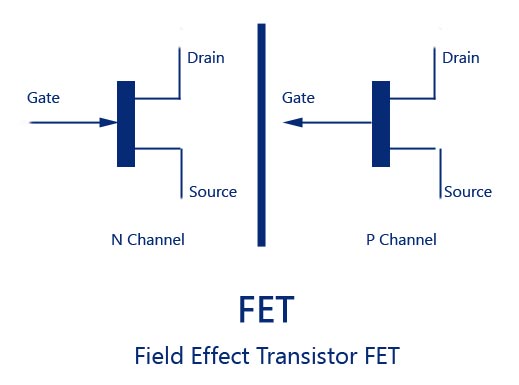 Drain

Gate

Source

N Channel

Drain

Gate

Source

P Channel

FET

Field Effect Transistor FET